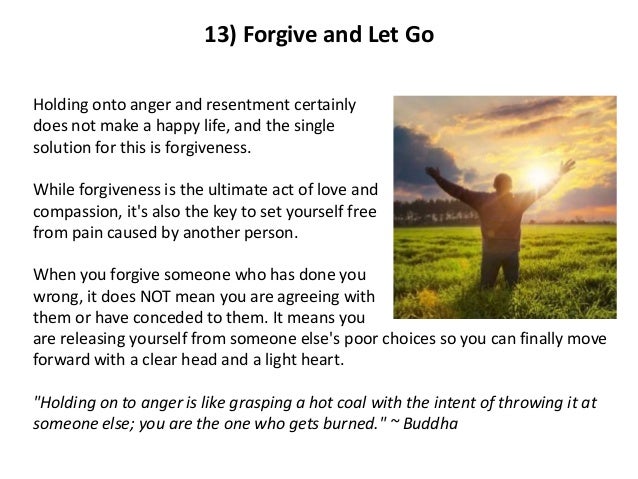 13) Forgive and Let Go

Holding onto anger and resentment certainly does not make a happy life, and the single solution for this is forgiveness.

While forgiveness is the ultimate act of love and compassion, it's also the key to set yourself free from pain caused by another person.

When you forgive someone who has done you wrong, it does NOT mean you are agreeing with them or have conceded to them. It means you are releasing yourself from someone else's poor choices so you can finally move forward with a clear head and a light heart.

"Holding on to anger is like grasping a hot coal with the intent of throwing it at someone else; you are the one who gets burned." ~ Buddha